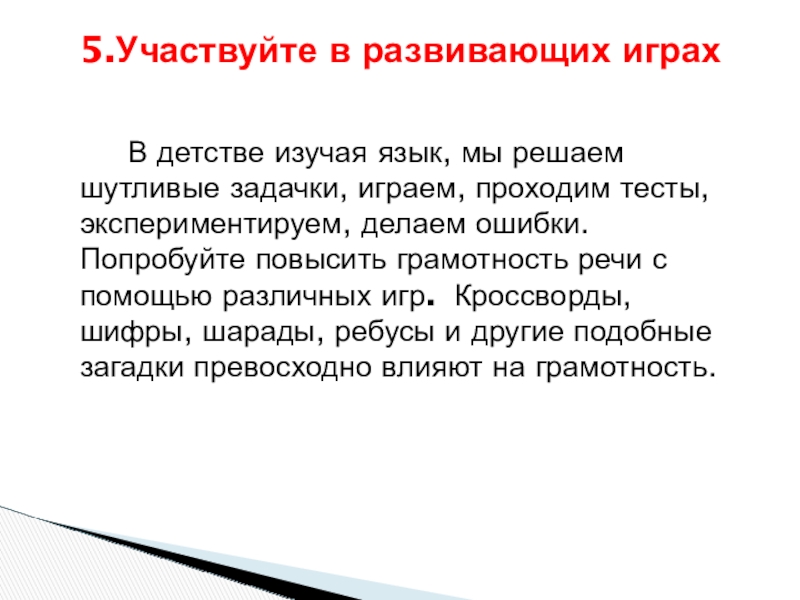 5.Участвуйте в развивающих играх

В детстве изучая язык, мы решаем шутливые задачки, играем, проходим тесты, экспериментируем, делаем ошибки. Попробуйте повысить грамотность речи с помощью различных игр. Кроссворды, шифры, шарады, ребусы и другие подобные загадки превосходно влияют на грамотность.